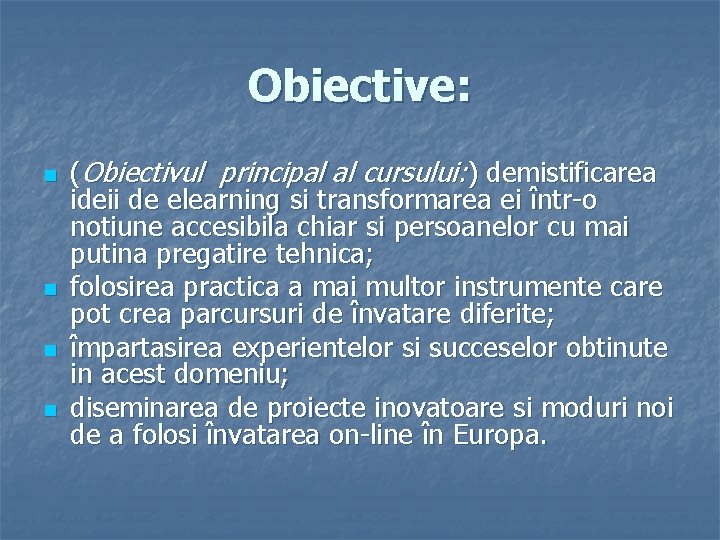 Obiective:

(Obiectivul  principal al cursului:) demistificarea ideii de elearning si transformarea ei într-o notiune accesibila chiar si persoanelor cu mai putina pregatire tehnica;

folosirea practica a mai multor instrumente care pot crea parcursuri de învatare diferite;

împartasirea experientelor si succeselor obtinute in acest domeniu;

diseminarea de proiecte inovatoare si moduri noi de a folosi învatarea on-line în Europa.